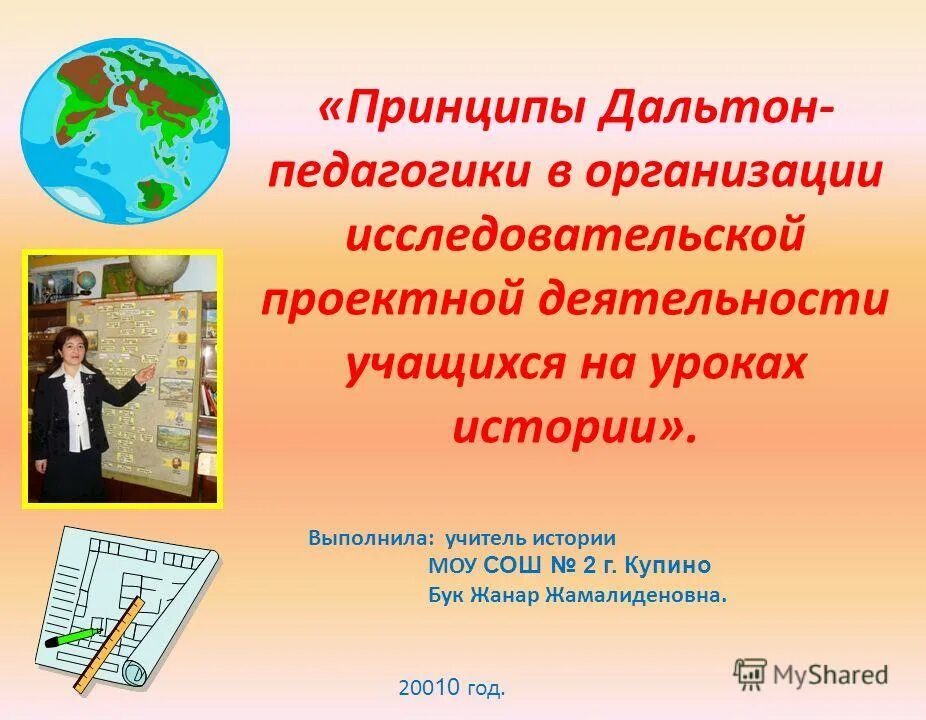 «Принципы Дальтон-педагогики в организации исследовательской проектной деятельности учащихся на уроках истории».

Выполнила: учитель истории
МОУ СОШ № 2 г. Купино
Бук Жанар Жамалиденовна.

20010 год.

MyShared